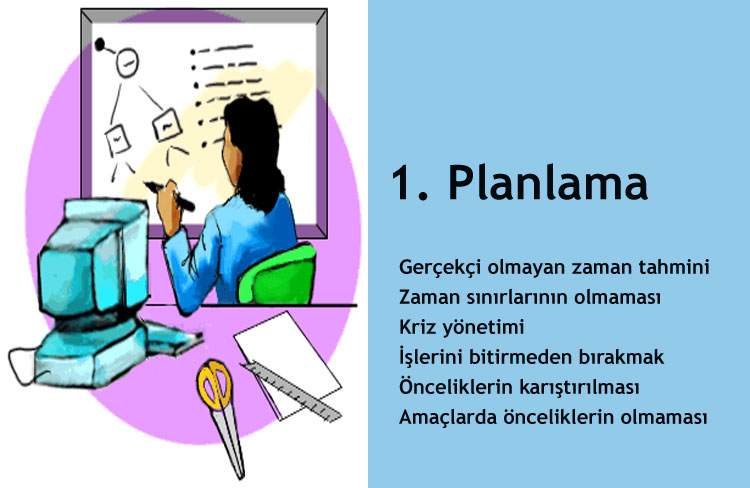 1. Planlama

Gerçekçi olmayan zaman tahmini
Zaman sınırlarının olmaması
Kriz yönetimi
İşlerini bitirmeden bırakmak
Önceliklerin karıştırılması
Amaçlarda önceliklerin olmaması